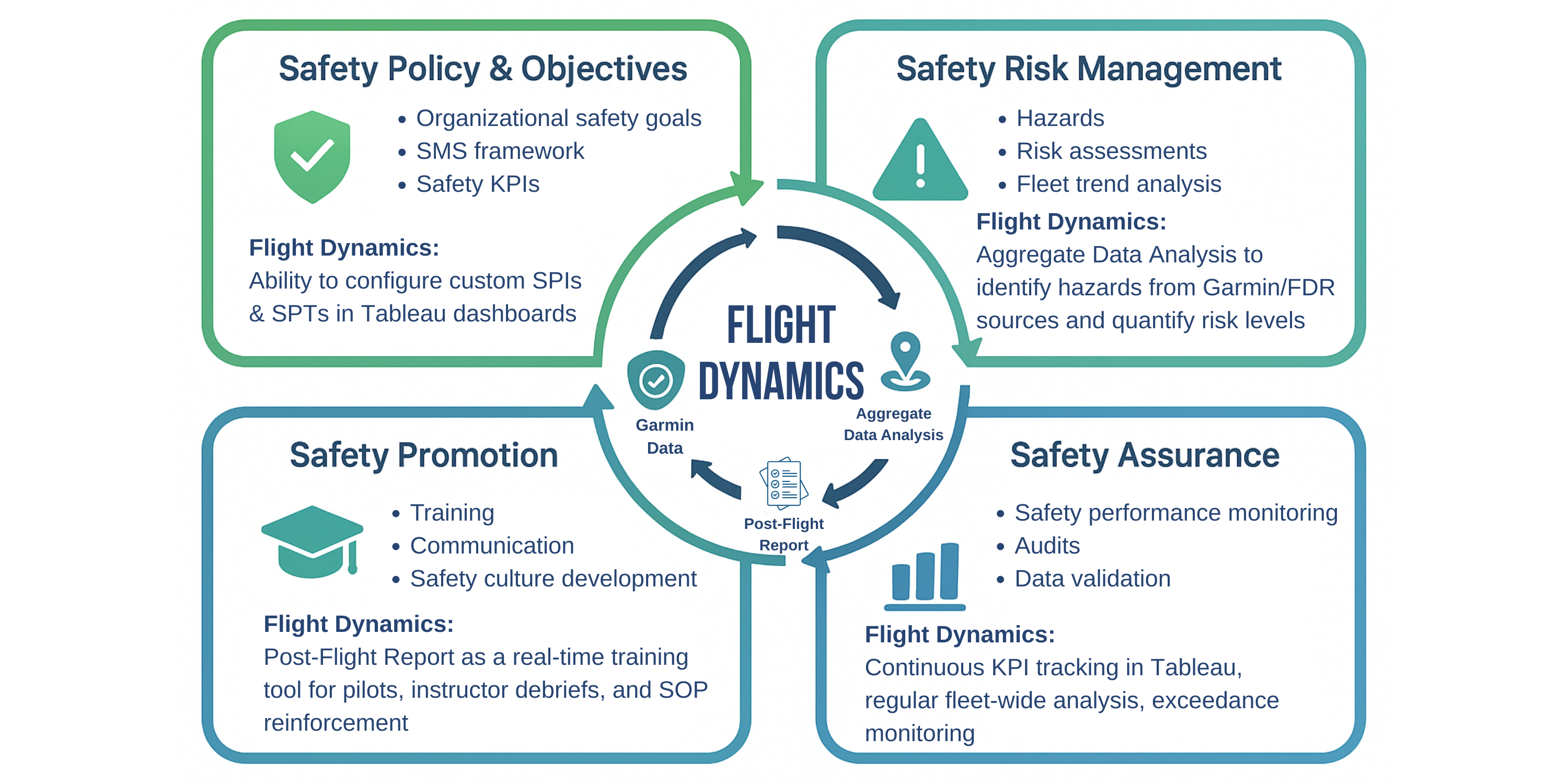 Safety Policy & Objectives

• Organizational safety goals
• SMS framework
• Safety KPIs

Flight Dynamics:
Ability to configure custom SPIs & SPTs in Tableau dashboards

Safety Risk Management

• Hazards
• Risk assessments
• Fleet trend analysis

Flight Dynamics:
Aggregate Data Analysis to identify hazards from Garmin/FDR sources and quantify risk levels

FLIGHT DYNAMICS

Garmin Data

Aggregate Data Analysis

Post-Flight Report

Safety Promotion

• Training
• Communication
• Safety culture development

Flight Dynamics:
Post-Flight Report as a real-time training tool for pilots, instructor debriefs, and SOP reinforcement

Safety Assurance

• Safety performance monitoring
• Audits
• Data validation

Flight Dynamics:
Continuous KPI tracking in Tableau, regular fleet-wide analysis, exceedance monitoring